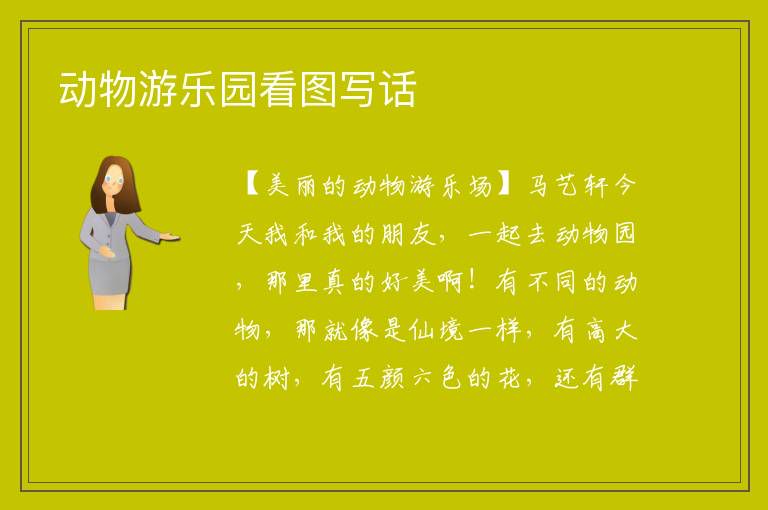 动物游乐园看图写话

【美丽的动物游乐场】马艺轩今天我和我的朋友，一起去动物园，那里真的好美啊！有不同的动物，那就像是仙境一样，有高大的树，有五颜六色的花，还有群